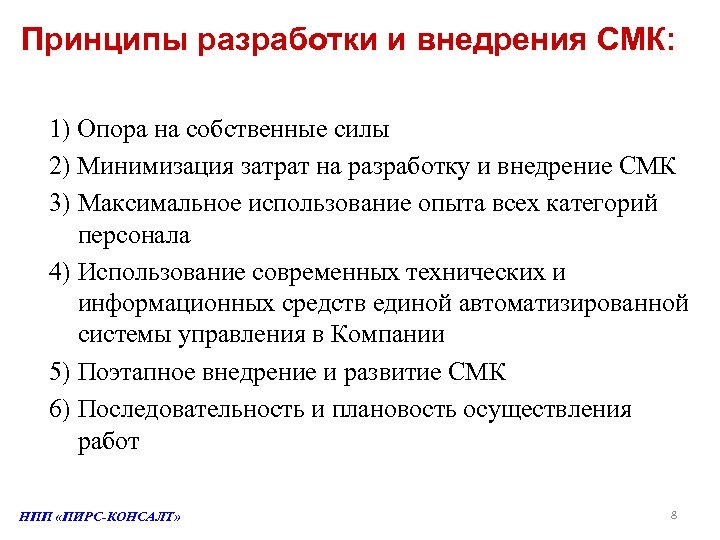 Принципы разработки и внедрения СМК:

1) Опора на собственные силы
2) Минимизация затрат на разработку и внедрение СМК
3) Максимальное использование опыта всех категорий персонала
4) Использование современных технических и информационных средств единой автоматизированной системы управления в Компании
5) Поэтапное внедрение и развитие СМК
6) Последовательность и плановость осуществления работ

НПП «ПИРС-КОНСАЛТ»

8